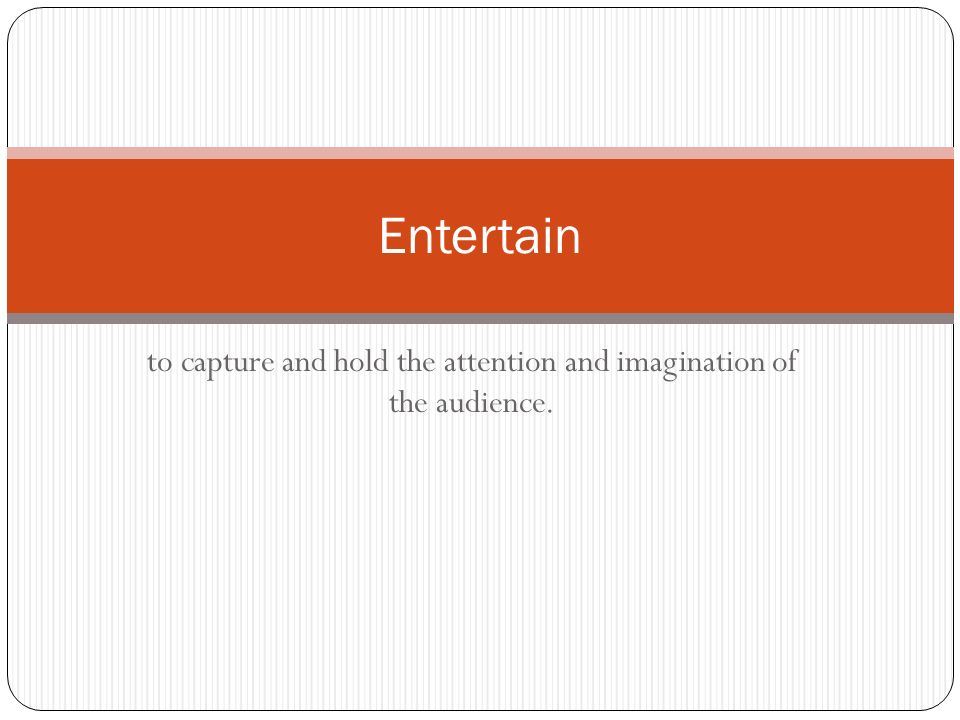 Entertain

to capture and hold the attention and imagination of the audience.